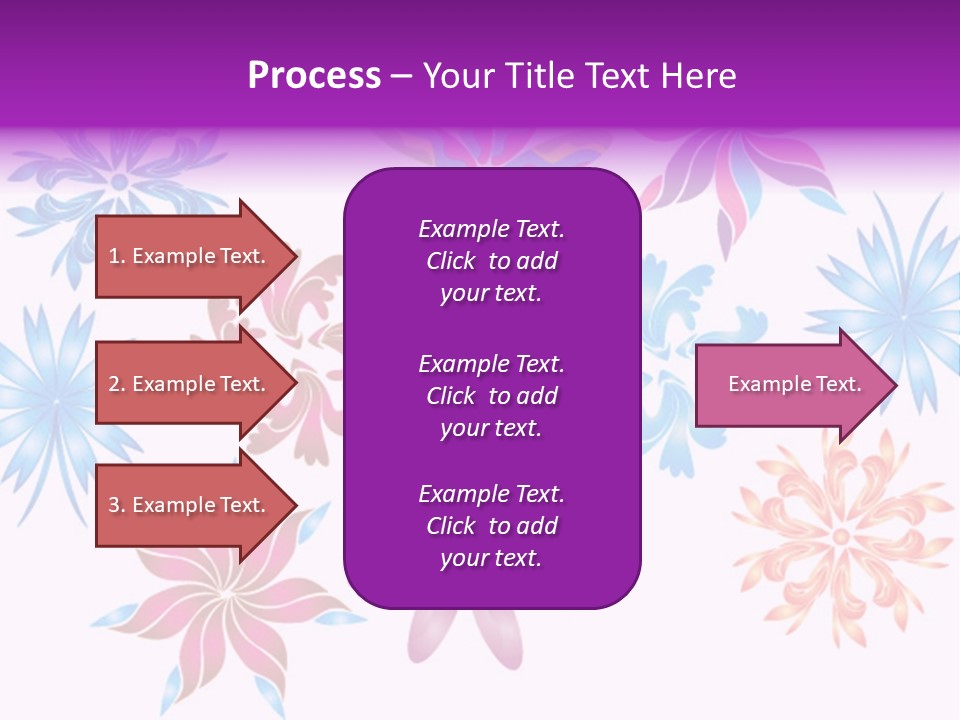 Process – Your Title Text Here

1. Example Text.

2. Example Text.

3. Example Text.

Example Text. Click to add your text.

Example Text. Click to add your text.

Example Text. Click to add your text.

Example Text.